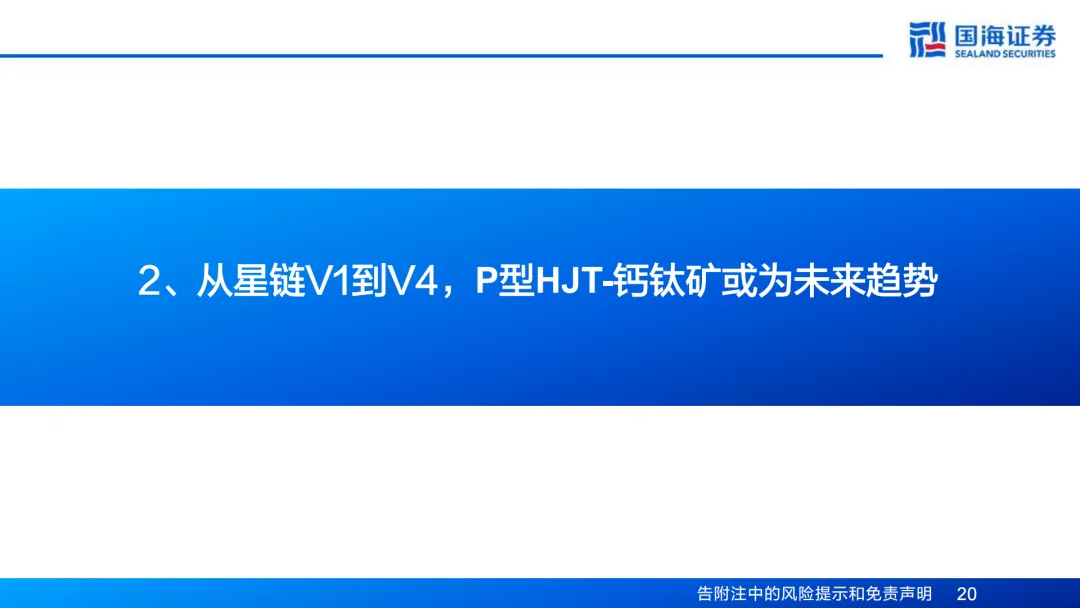 国海证券
SEALAND SECURITIES

2、从星链V1到V4，P型HJT-钙钛矿或为未来趋势

告附注中的风险提示和免责声明 20